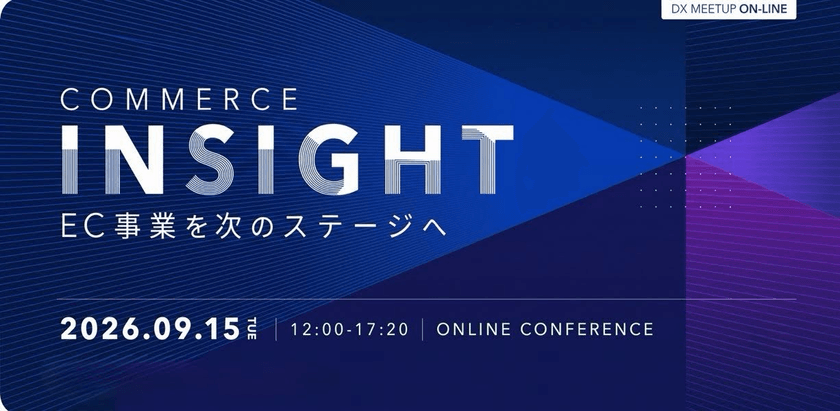 DX MEETUP ON-LINE

COMMERCE
INSIGHT
EC事業を次のステージへ

2026.09.15 TUE | 12:00-17:20 | ONLINE CONFERENCE